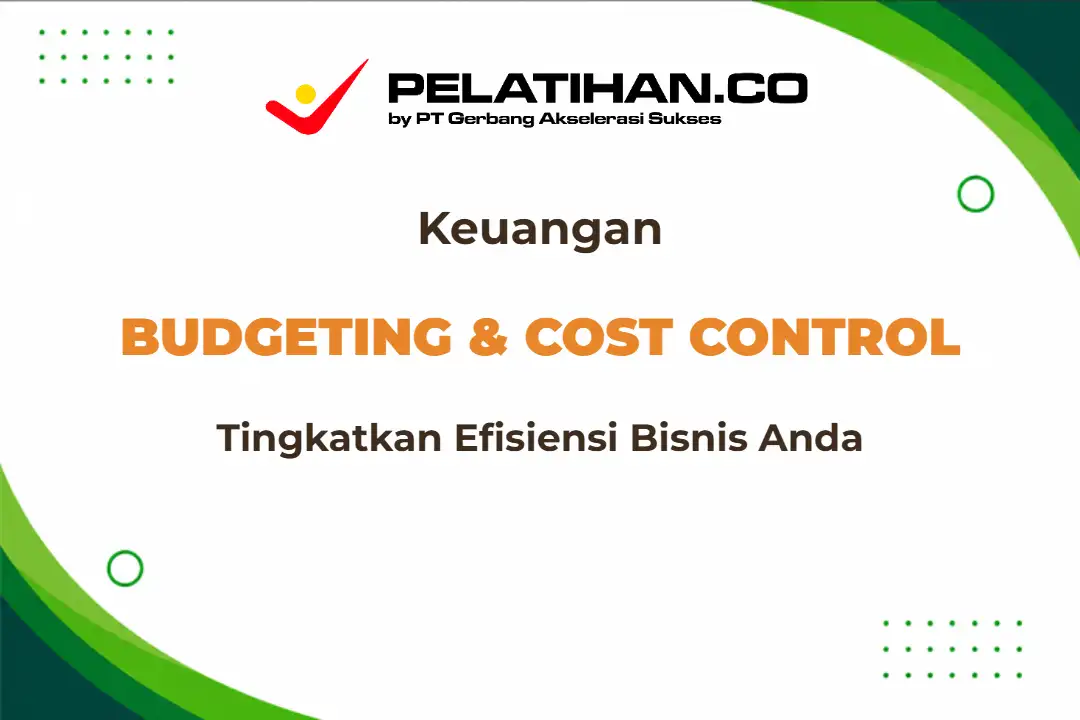 PELATIHAN.CO
by PT Gerbang Akselerasi Sukses

Keuangan

BUDGETING & COST CONTROL

Tingkatkan Efisiensi Bisnis Anda